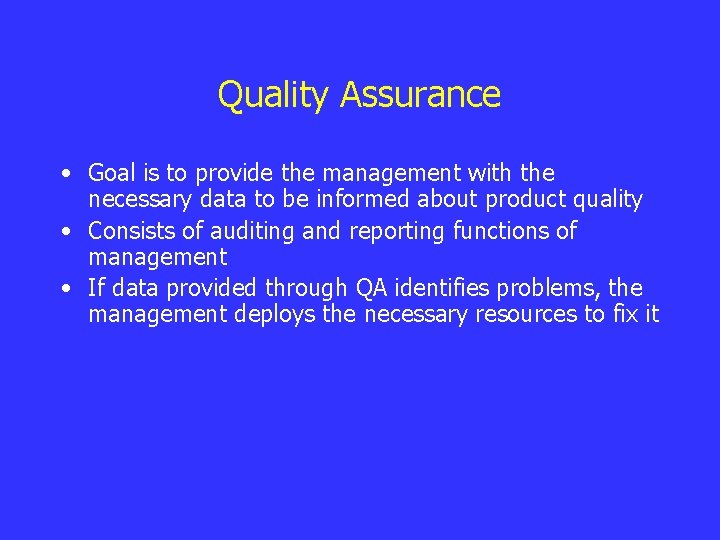 Quality Assurance

• Goal is to provide the management with the necessary data to be informed about product quality
• Consists of auditing and reporting functions of management
• If data provided through QA identifies problems, the management deploys the necessary resources to fix it